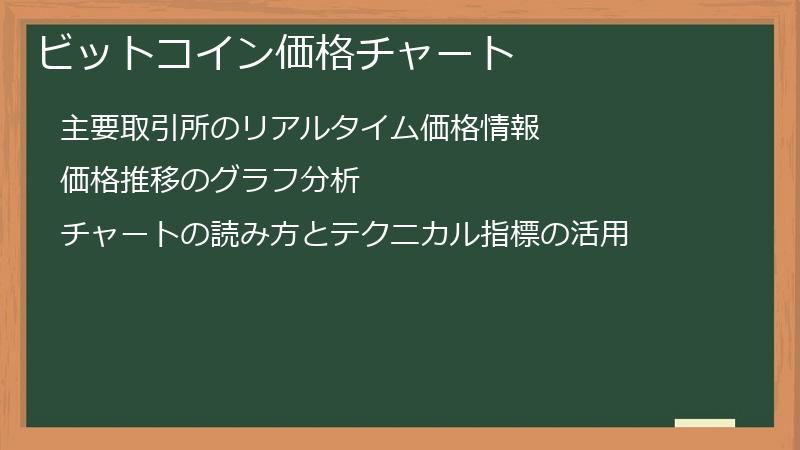 ビットコイン価格チャート

主要取引所のリアルタイム価格情報

価格推移のグラフ分析

チャートの読み方とテクニカル指標の活用